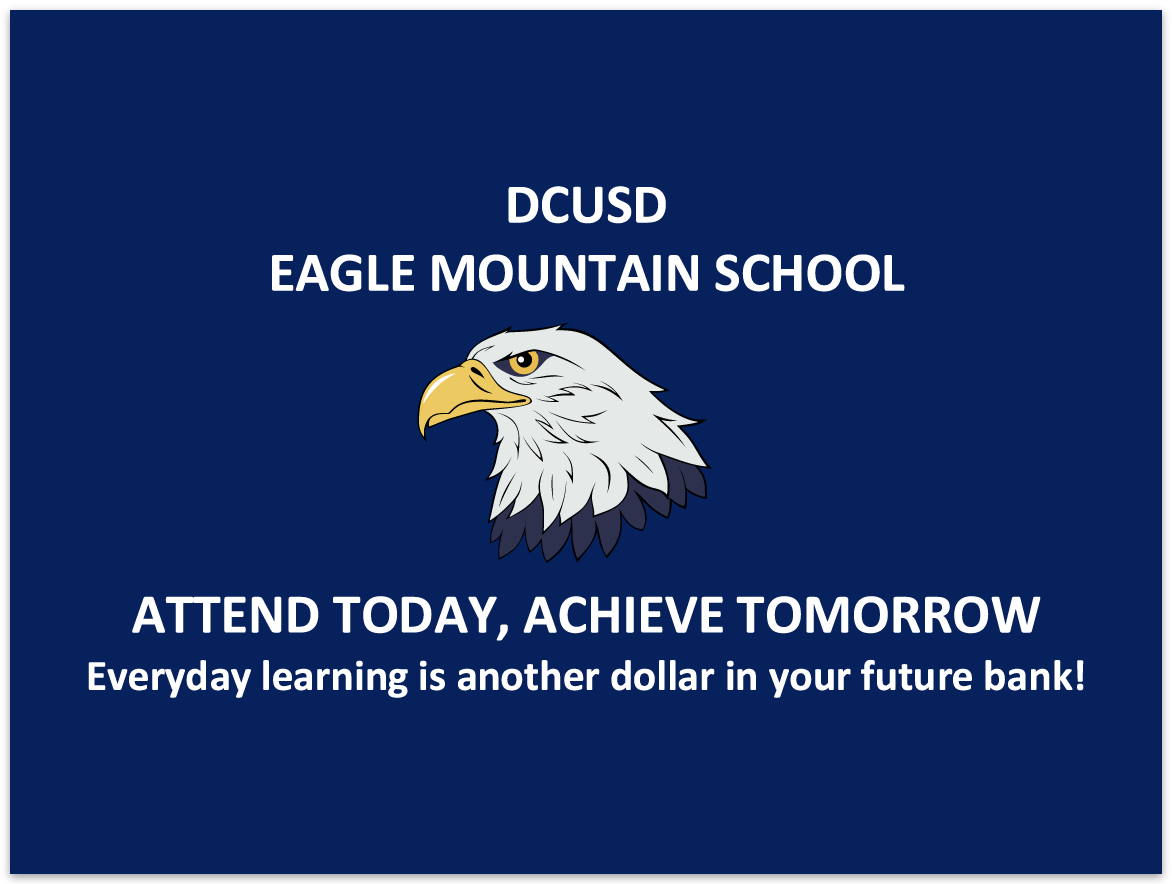 DCUSD
EAGLE MOUNTAIN SCHOOL

ATTEND TODAY, ACHIEVE TOMORROW
Everyday learning is another dollar in your future bank!